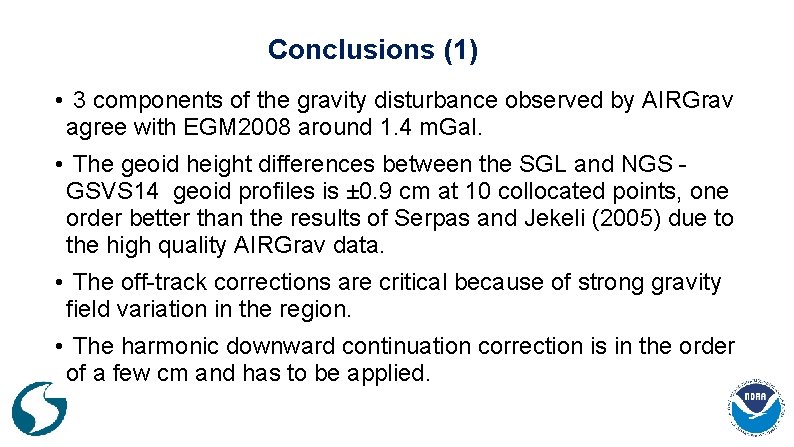 Conclusions (1)

• 3 components of the gravity disturbance observed by AIRGrav agree with EGM2008 around 1.4 mGal.

• The geoid height differences between the SGL and NGS - GSVS14 geoid profiles is ±0.9 cm at 10 collocated points, one order better than the results of Serpas and Jekeli (2005) due to the high quality AIRGrav data.

• The off-track corrections are critical because of strong gravity field variation in the region.

• The harmonic downward continuation correction is in the order of a few cm and has to be applied.

NOAA